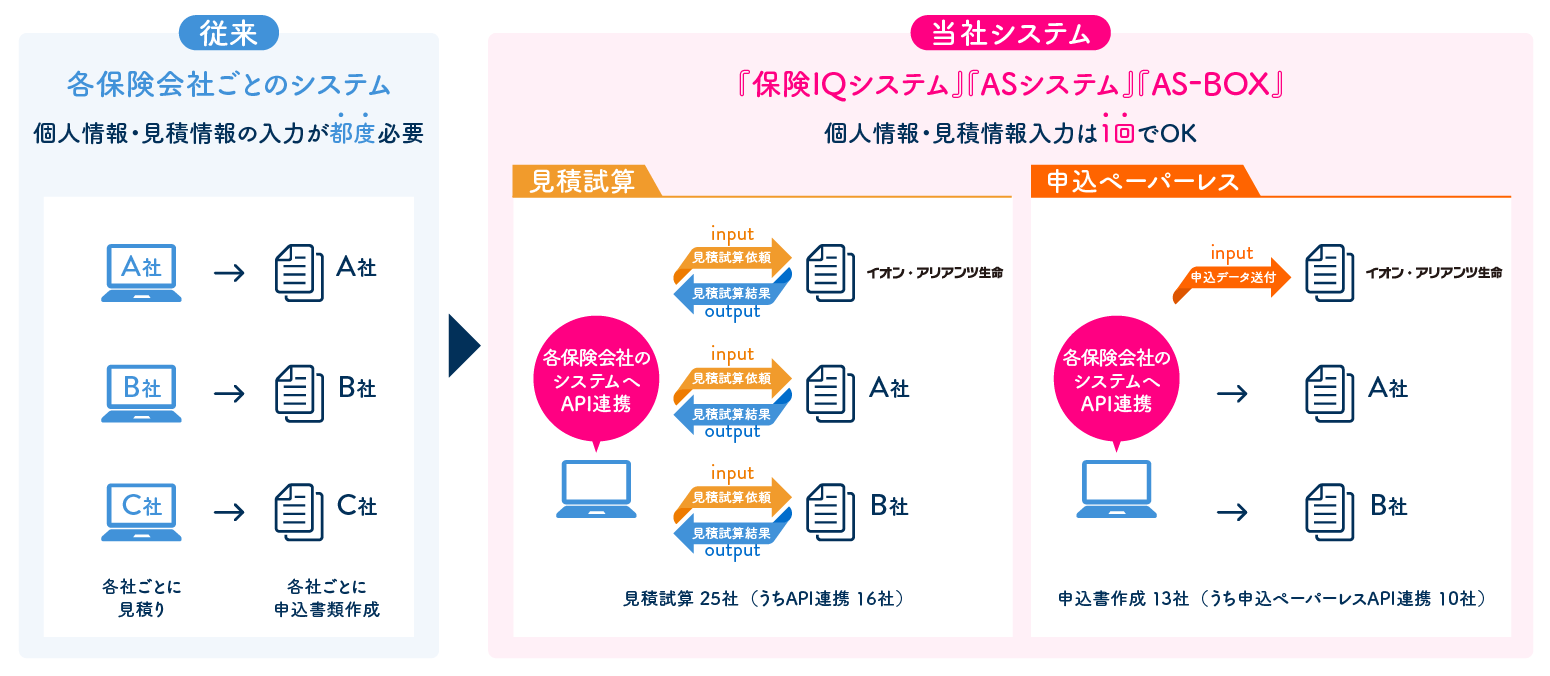 従来

各保険会社ごとのシステム
個人情報・見積情報の入力が都度必要

A社 → A社

B社 → B社

C社 → C社

各社ごとに見積り

各社ごとに申込書類作成

当社システム

『保険IQシステム』『ASシステム』『AS-BOX』
個人情報・見積情報入力は1回でOK

見積試算

各保険会社のシステムへAPI連携

input
見積試算依頼
見積試算結果
output
イオン・アリアンツ生命

input
見積試算依頼
見積試算結果
output
A社

input
見積試算依頼
見積試算結果
output
B社

見積試算 25社（うちAPI連携 16社）

申込ペーパーレス

各保険会社のシステムへAPI連携

input
申込データ送付
イオン・アリアンツ生命

→ A社

→ B社

申込書作成 13社（うち申込ペーパーレスAPI連携 10社）